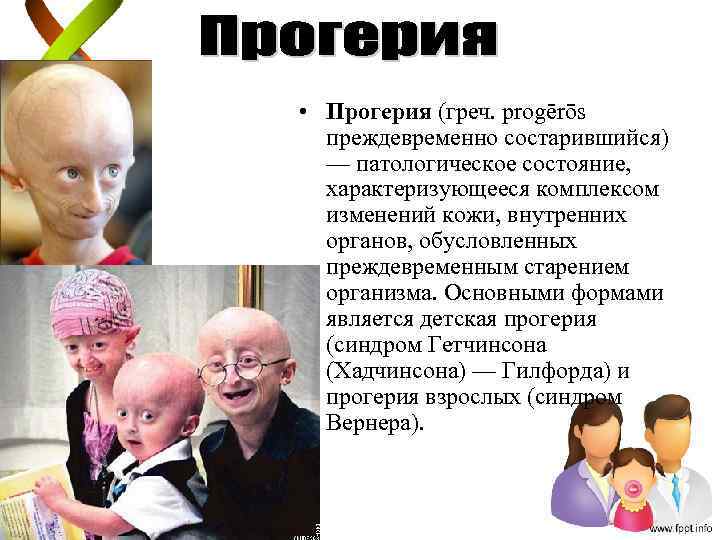 Прогерия

• **Прогерия** (греч. progērōs преждевременно состарившийся) — патологическое состояние, характеризующееся комплексом изменений кожи, внутренних органов, обусловленных преждевременным старением организма. Основными формами является детская прогерия (синдром Гетчинсона (Хадчинсона) — Гилфорда) и прогерия взрослых (синдром Вернера).

www.fppt.info